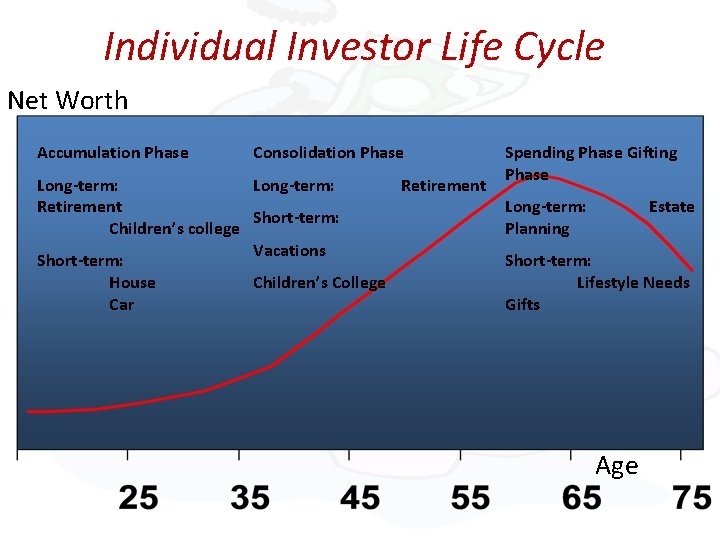 Individual Investor Life Cycle

Net Worth

Accumulation Phase

Long-term: Retirement

Children's college

Short-term:

House

Car

Consolidation Phase

Long-term: Retirement

Short-term:

Vacations

Children's College

Spending Phase Gifting Phase

Long-term: Estate Planning

Short-term:

Lifestyle Needs

Gifts

Age

25 35 45 55 65 75